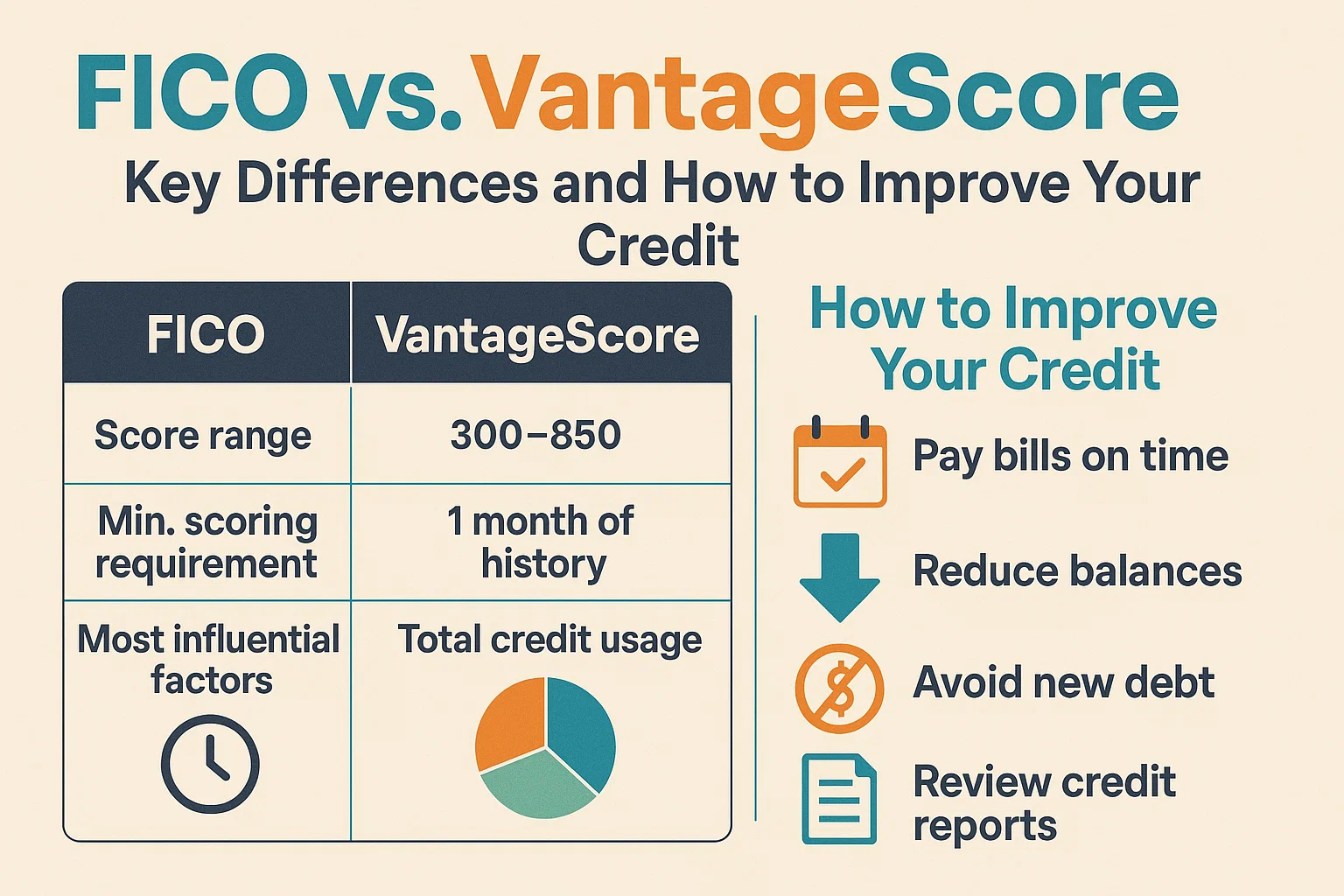 FICO vs. VantageScore

Key Differences and How to Improve Your Credit

| FICO | VantageScore |
|---|---|
| Score range | 300–850 |
| Min. scoring requirement | 1 month of history |
| Most influential factors | Total credit usage |

How to Improve Your Credit

Pay bills on time

Reduce balances

Avoid new debt

Review credit reports